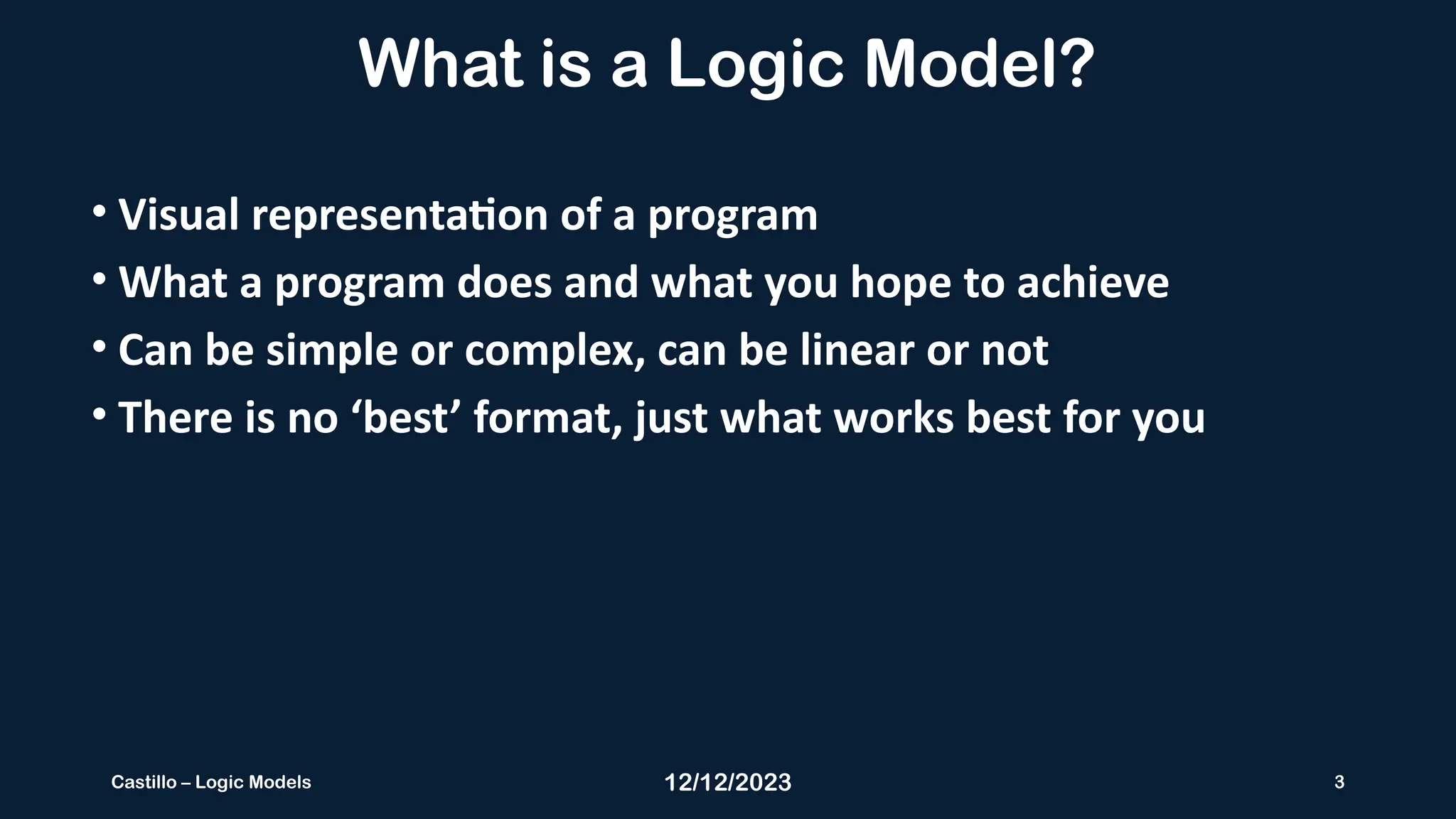 What is a Logic Model?

• Visual representation of a program
• What a program does and what you hope to achieve
• Can be simple or complex, can be linear or not
• There is no ‘best’ format, just what works best for you

Castillo – Logic Models
12/12/2023
3